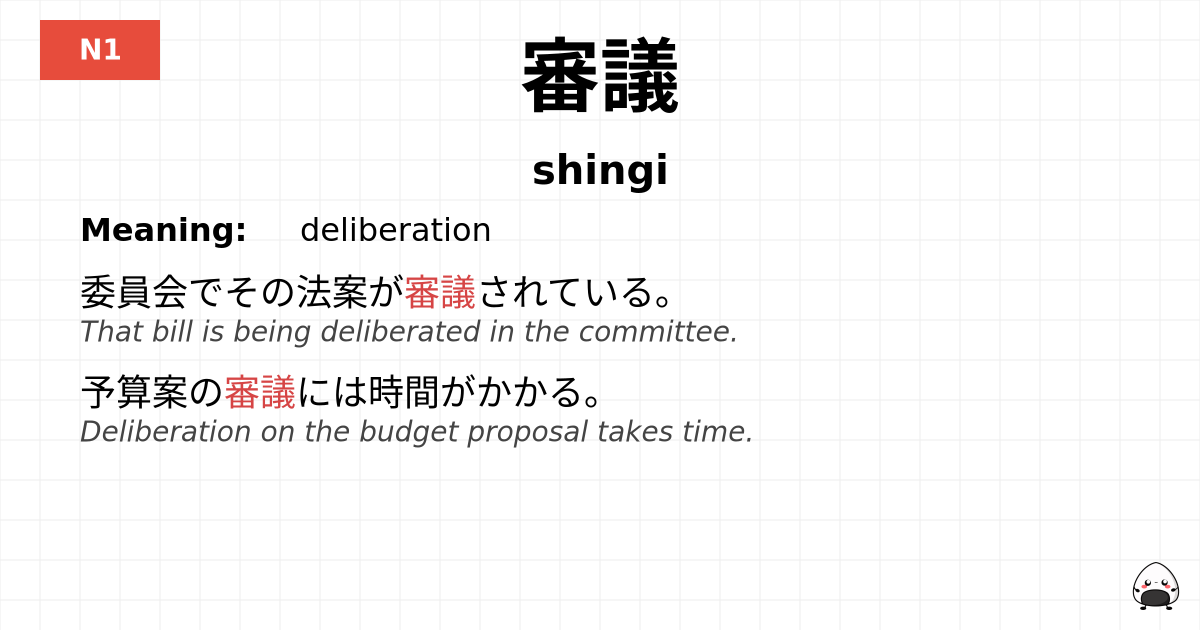 N1

審議

shingi

Meaning: deliberation

委員会でその法案が審議されている。
That bill is being deliberated in the committee.

予算案の審議には時間がかかる。
Deliberation on the budget proposal takes time.